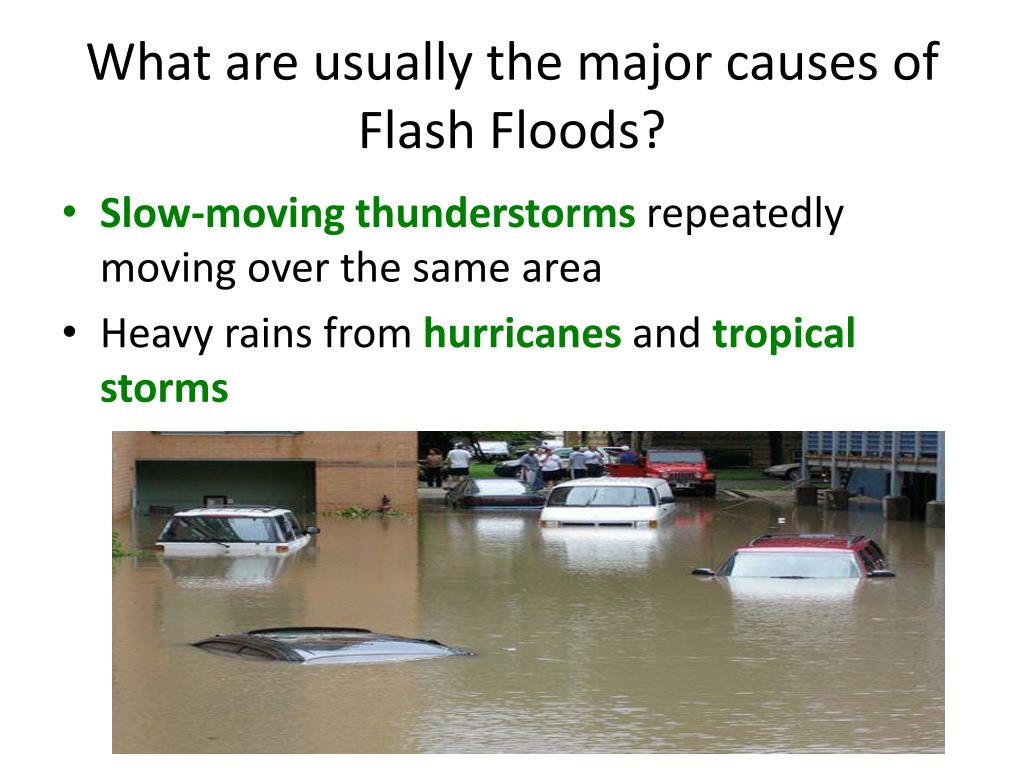 What are usually the major causes of Flash Floods?

• Slow-moving thunderstorms repeatedly moving over the same area
• Heavy rains from hurricanes and tropical storms